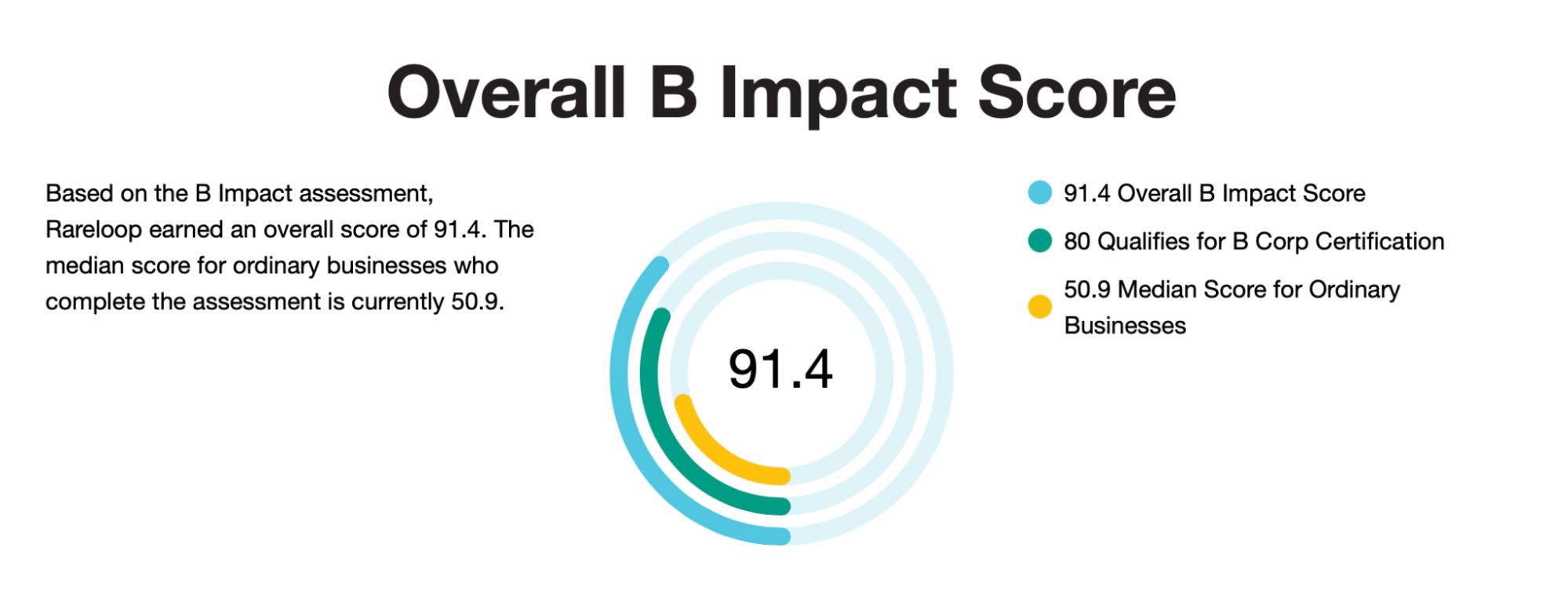 Overall B Impact Score

Based on the B Impact assessment, Rareloop earned an overall score of 91.4. The median score for ordinary businesses who complete the assessment is currently 50.9.

91.4

91.4 Overall B Impact Score

80 Qualifies for B Corp Certification

50.9 Median Score for Ordinary Businesses